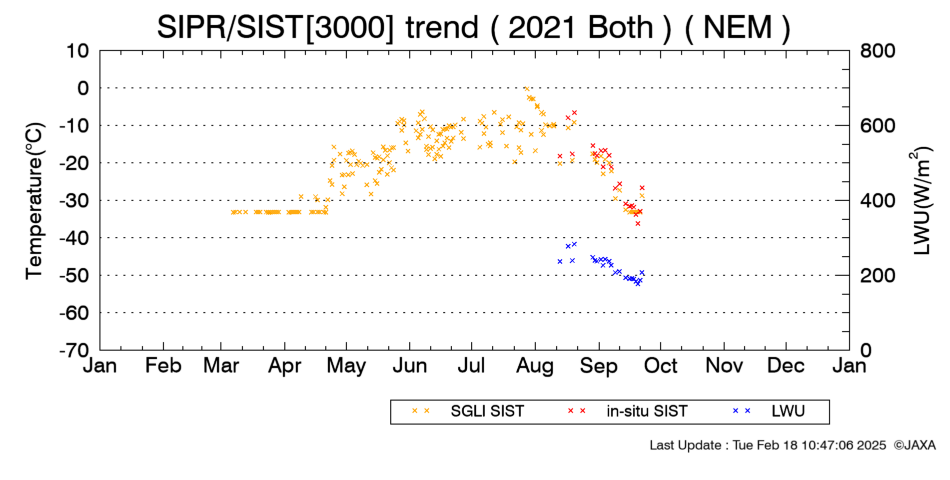 SIPR/SIST[3000] trend ( 2021 Both ) ( NEM )

Temperature(°C)

10
0
-10
-20
-30
-40
-50
-60
-70

LWU(W/m$^2$)

800
600
400
200
0

Jan Feb Mar Apr May Jun Jul Aug Sep Oct Nov Dec Jan

× × SGLI SIST
× × in-situ SIST
× × LWU

Last Update : Tue Feb 18 10:47:06 2025 ©JAXA